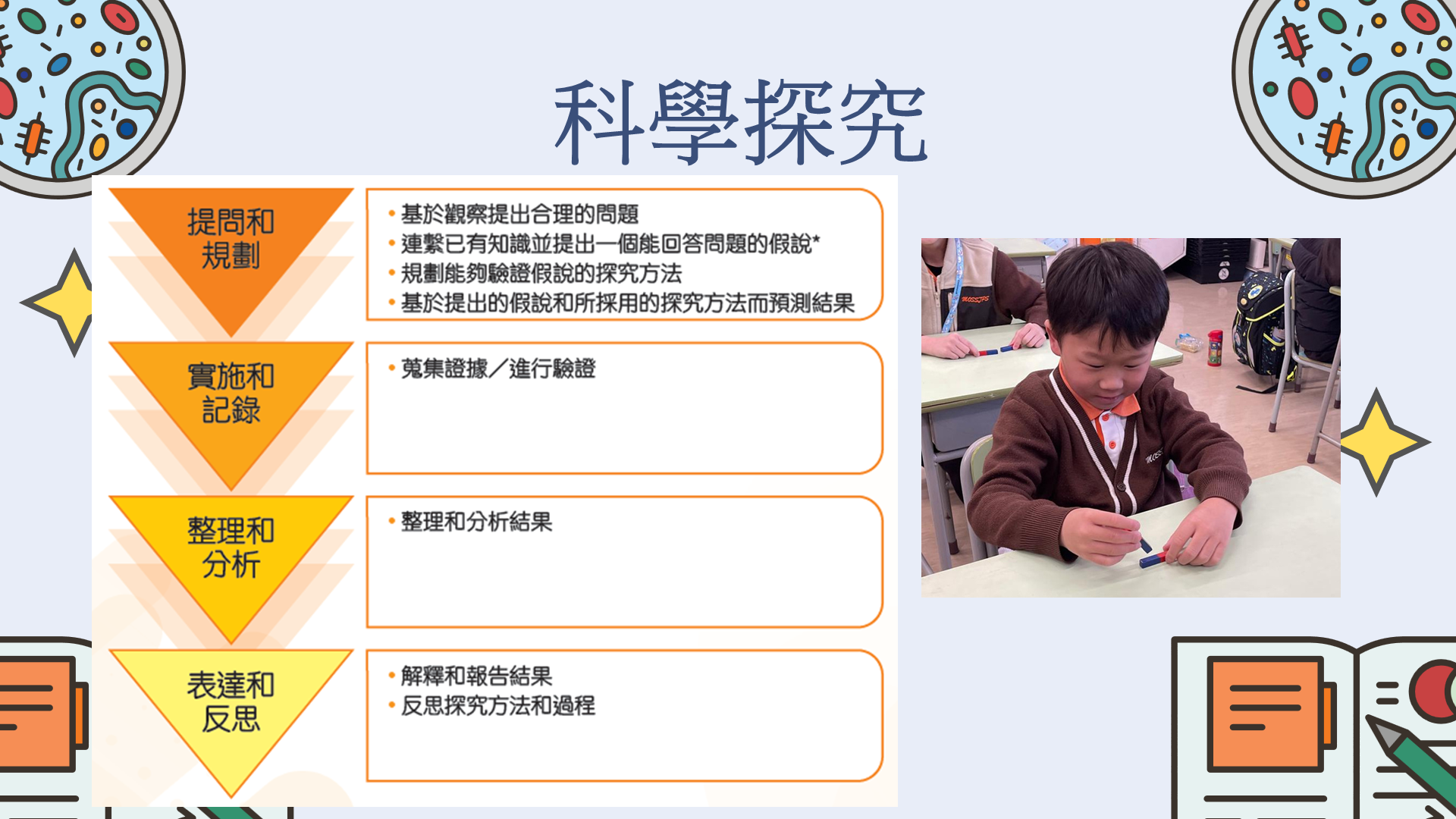 科學探究

提問和規劃

• 基於觀察提出合理的問題
• 連繫已有知識並提出一個能回答問題的假說*
• 規劃能夠驗證假說的探究方法
• 基於提出的假說和所採用的探究方法而預測結果

實施和記錄

• 蒐集證據／進行驗證

整理和分析

• 整理和分析結果

表達和反思

• 解釋和報告結果
• 反思探究方法和過程